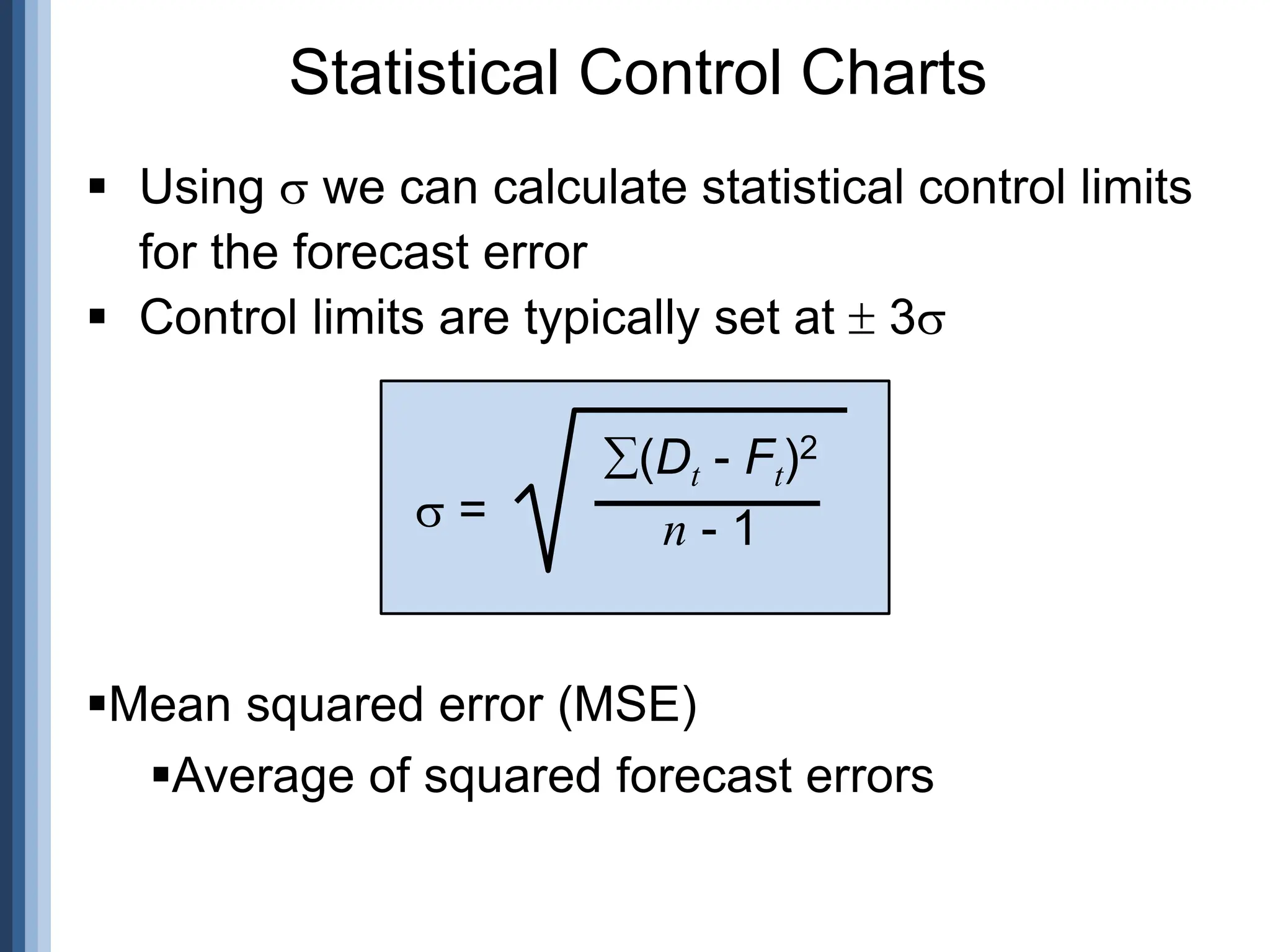 Statistical Control Charts

▪ Using $\sigma$ we can calculate statistical control limits for the forecast error

▪ Control limits are typically set at $\pm 3\sigma$

$\sigma = \sqrt{\frac{\sum(D_t - F_t)^2}{n - 1}}$

▪Mean squared error (MSE)

▪Average of squared forecast errors